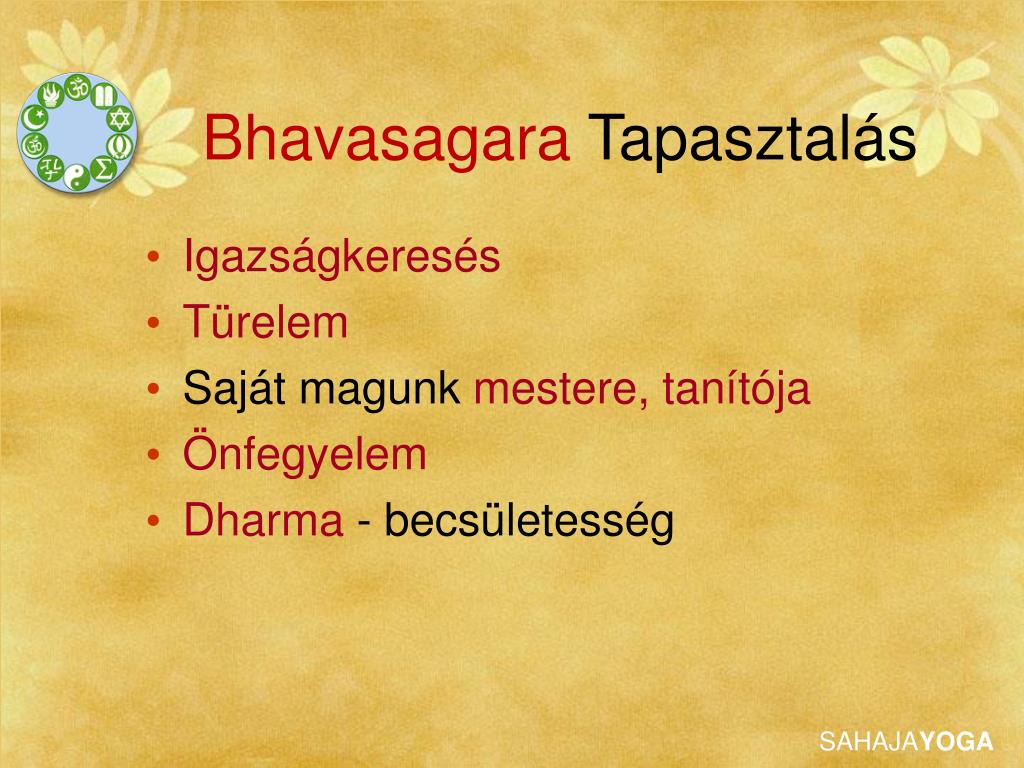 Bhavasagara Tapasztalás

• Igazságkeresés
• Türelem
• Saját magunk mestere, tanítója
• Önfegyelem
• Dharma - becsületesség

SAHAJAYOGA